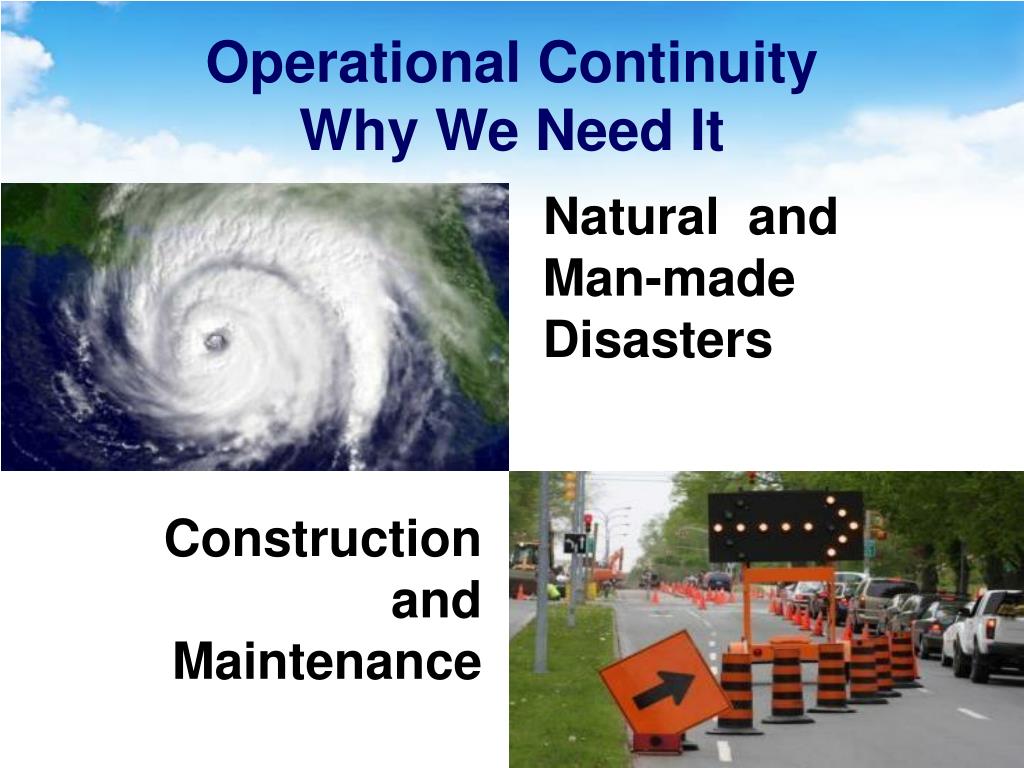 Operational Continuity
Why We Need It

Natural and Man-made Disasters

Construction and Maintenance